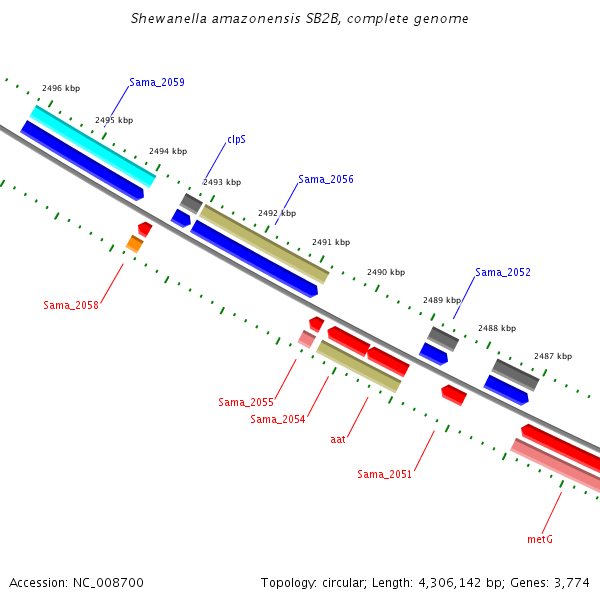 Shewanella amazonensis SB2B, complete genome

2496 kbp
Sama_2059
2495 kbp
2494 kbp
clpS
2493 kbp
Sama_2056
2492 kbp
2491 kbp
2490 kbp
Sama_2052
2489 kbp
2488 kbp
2487 kbp
Sama_2058
Sama_2055
Sama_2054
aat
Sama_2051
metG

Accession: NC_008700

Topology: circular; Length: 4,306,142 bp; Genes: 3,774